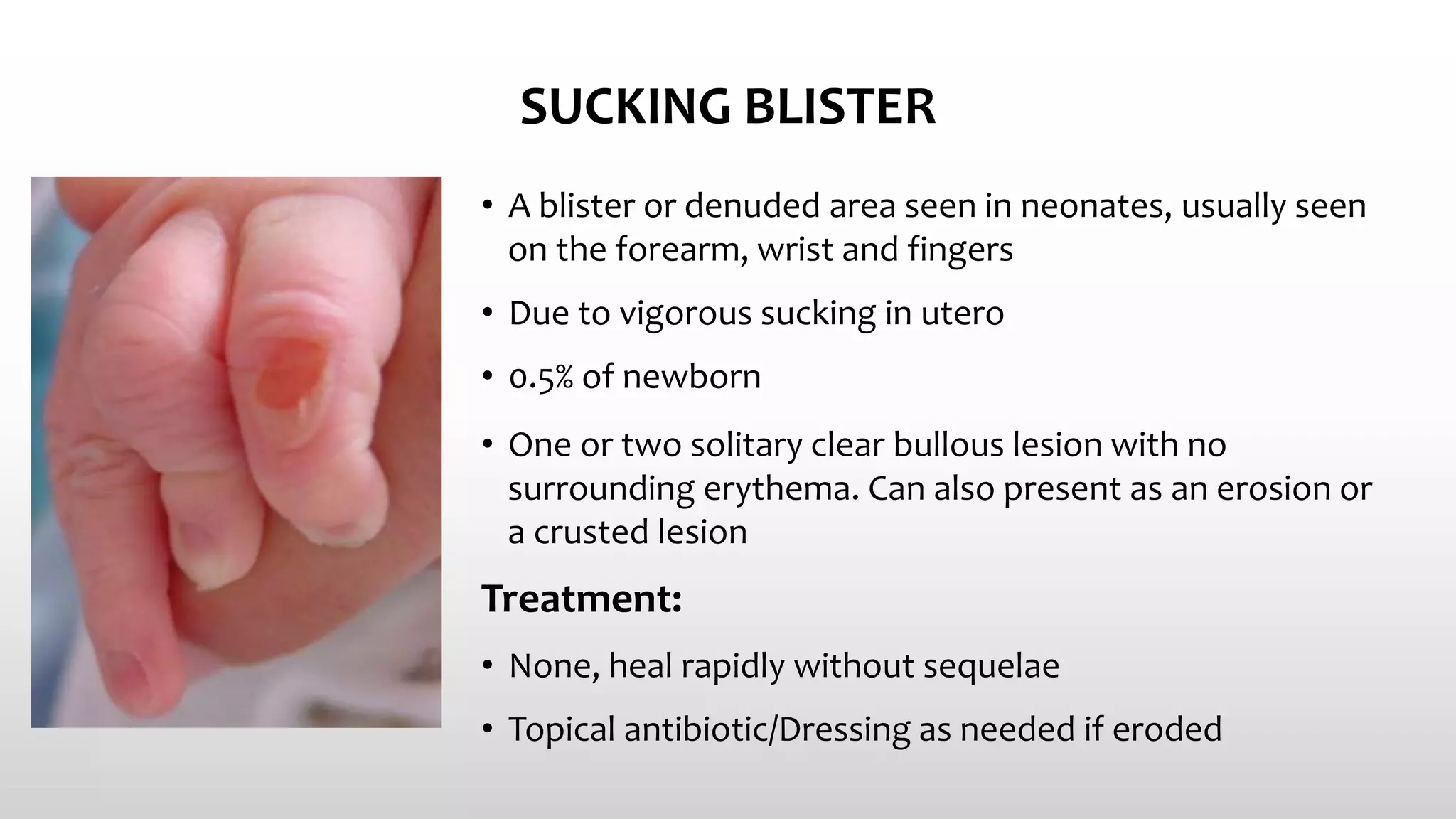 SUCKING BLISTER

• A blister or denuded area seen in neonates, usually seen on the forearm, wrist and fingers

• Due to vigorous sucking in utero

• 0.5% of newborn

• One or two solitary clear bullous lesion with no surrounding erythema. Can also present as an erosion or a crusted lesion

Treatment:

• None, heal rapidly without sequelae

• Topical antibiotic/Dressing as needed if eroded